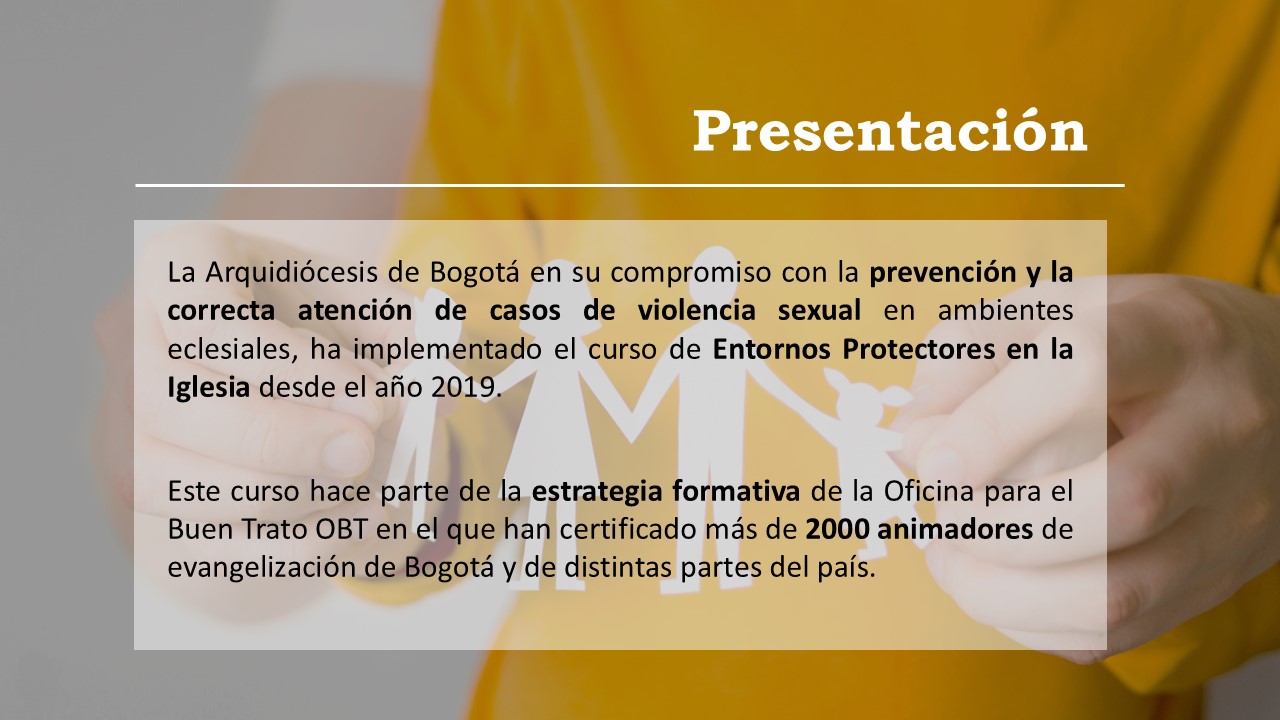 Presentación

La Arquidiócesis de Bogotá en su compromiso con la prevención y la correcta atención de casos de violencia sexual en ambientes eclesiales, ha implementado el curso de Entornos Protectores en la Iglesia desde el año 2019.

Este curso hace parte de la estrategia formativa de la Oficina para el Buen Trato OBT en el que han certificado más de 2000 animadores de evangelización de Bogotá y de distintas partes del país.